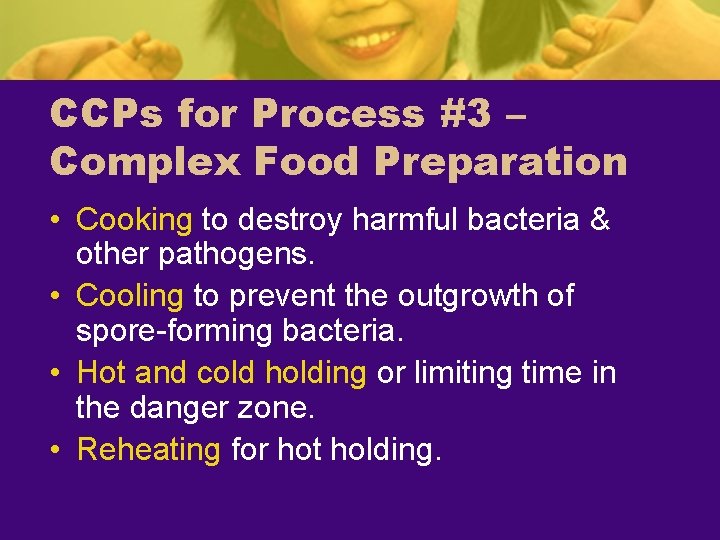 CCPs for Process #3 – Complex Food Preparation

• Cooking to destroy harmful bacteria & other pathogens.
• Cooling to prevent the outgrowth of spore-forming bacteria.
• Hot and cold holding or limiting time in the danger zone.
• Reheating for hot holding.